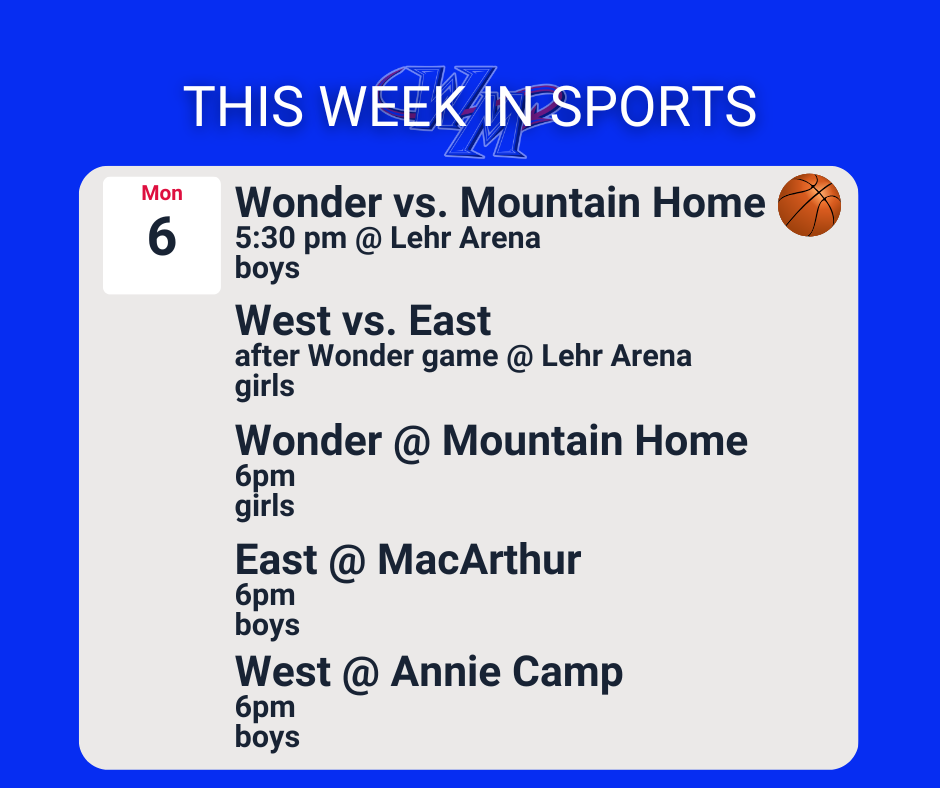 THIS WEEK IN SPORTS

Mon
6

Wonder vs. Mountain Home
5:30 pm @ Lehr Arena
boys

West vs. East
after Wonder game @ Lehr Arena
girls

Wonder @ Mountain Home
6pm
girls

East @ MacArthur
6pm
boys

West @ Annie Camp
6pm
boys